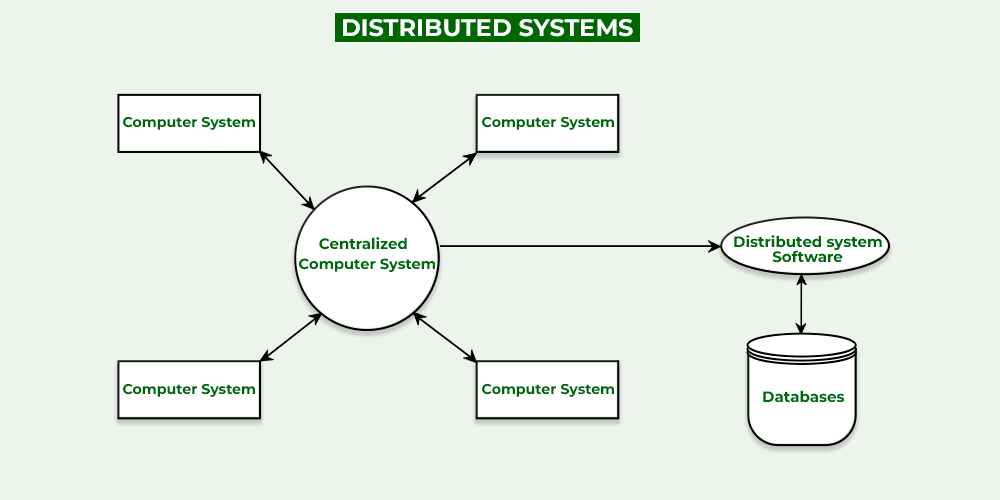 DISTRIBUTED SYSTEMS

Computer System

Computer System

Centralized Computer System

Distributed system Software

Computer System

Computer System

Databases